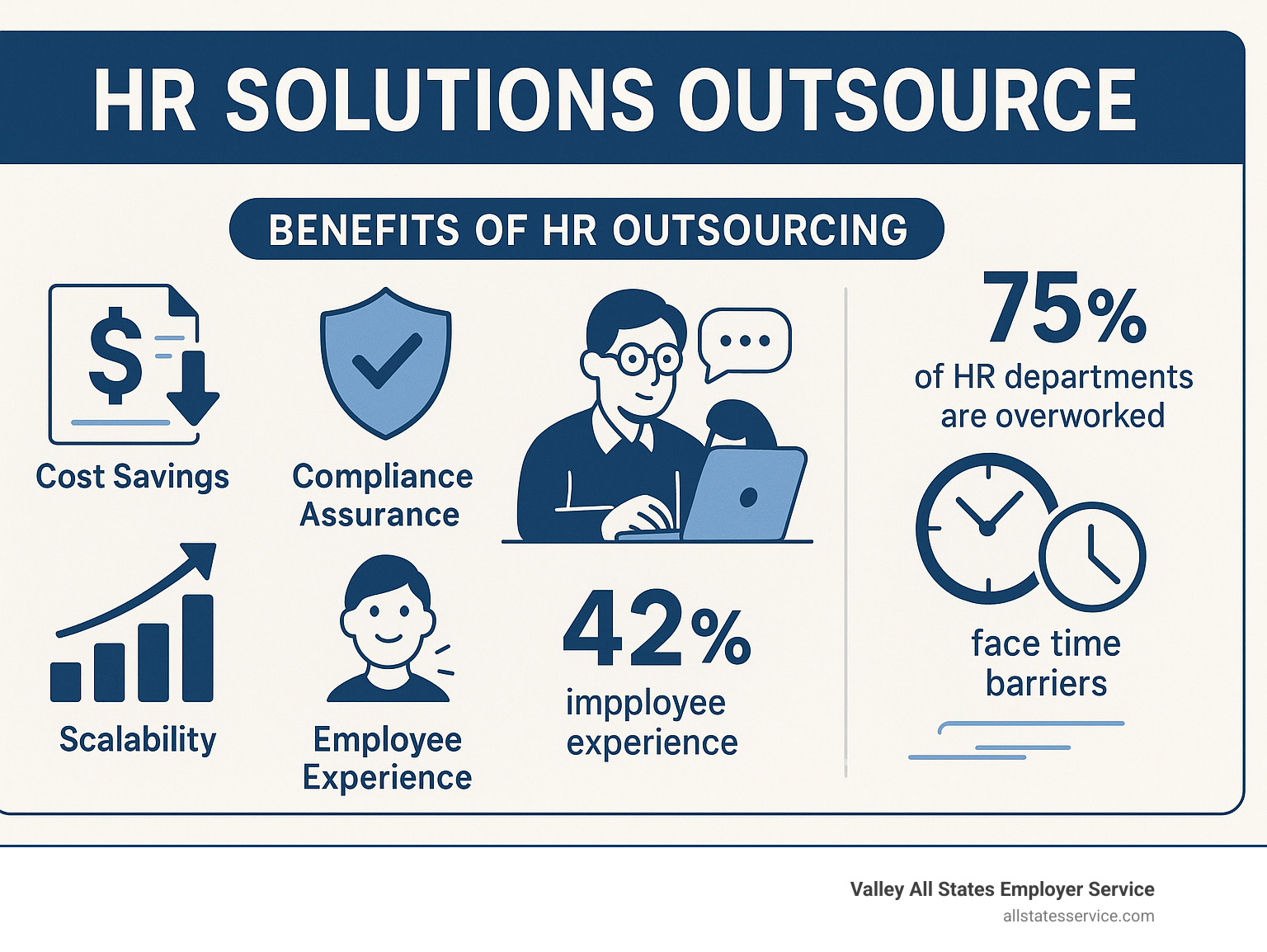 HR SOLUTIONS OUTSOURCE

BENEFITS OF HR OUTSOURCING

$

Cost Savings

Compliance Assurance

Scalability

Employee Experience

42% impployee experience

75% of HR departments are overworked

face time barriers

Valley All States Employer Service
allstatesservice.com